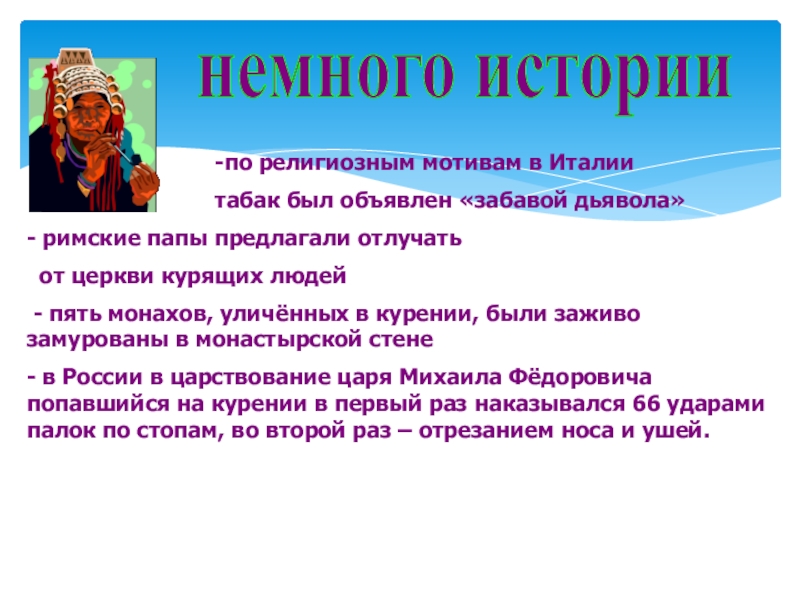 немного истории

-по религиозным мотивам в Италии табак был объявлен «забавой дьявола»

- римские папы предлагали отлучать от церкви курящих людей

- пять монахов, уличённых в курении, были заживо замурованы в монастырской стене

- в России в царствование царя Михаила Фёдоровича попавшийся на курении в первый раз наказывался 66 ударами палок по стопам, во второй раз – отрезанием носа и ушей.